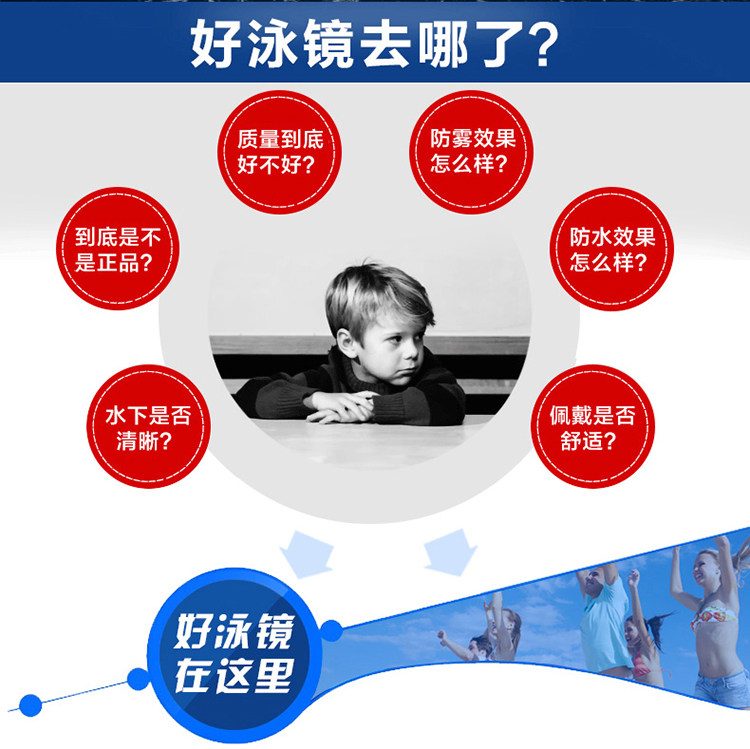 好泳镜去哪了?

质量到底好不好?

防雾效果怎么样?

到底是不是正品?

防水效果怎么样?

水下是否清晰?

佩戴是否舒适?

好泳镜在这里